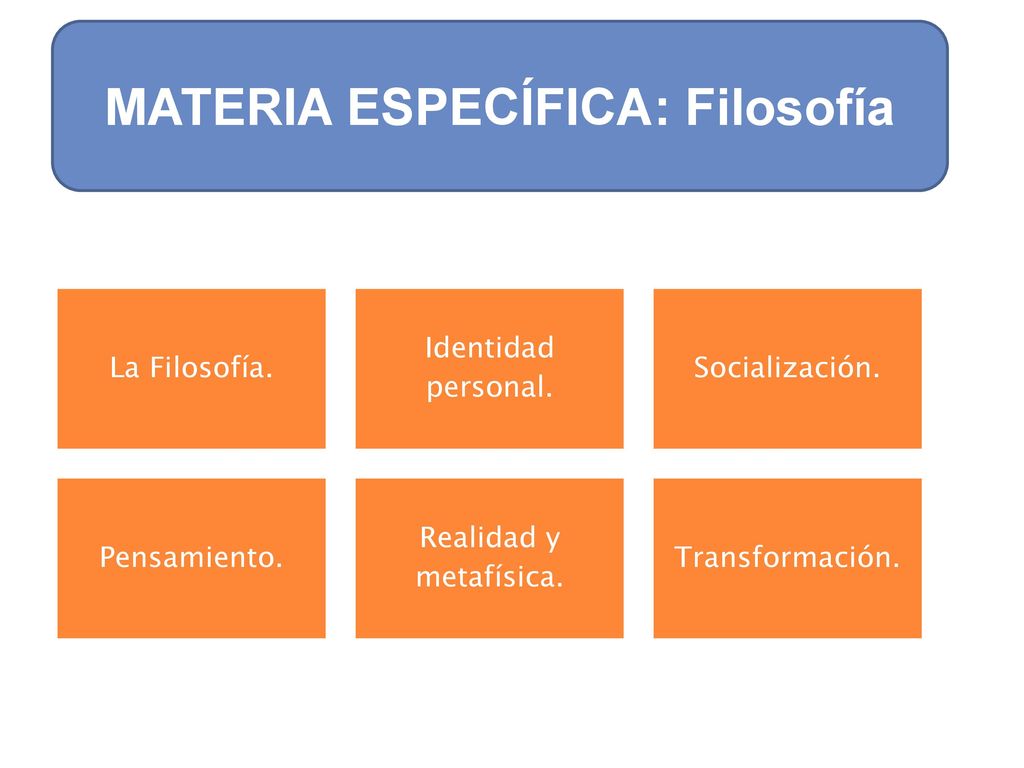 MATERIA ESPECÍFICA: Filosofía

La Filosofía.

Identidad personal.

Socialización.

Pensamiento.

Realidad y metafísica.

Transformación.